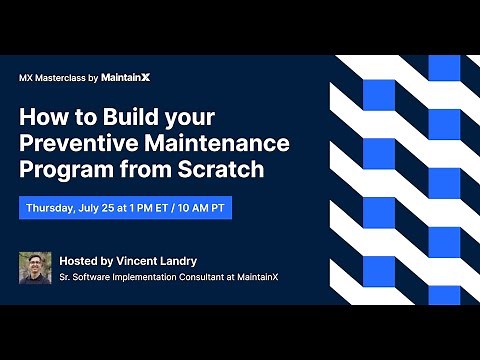 MX Masterclass by MaintainX

How to Build your Preventive Maintenance Program from Scratch

Thursday, July 25 at 1 PM ET / 10 AM PT

Hosted by Vincent Landry

Sr. Software Implementation Consultant at MaintainX